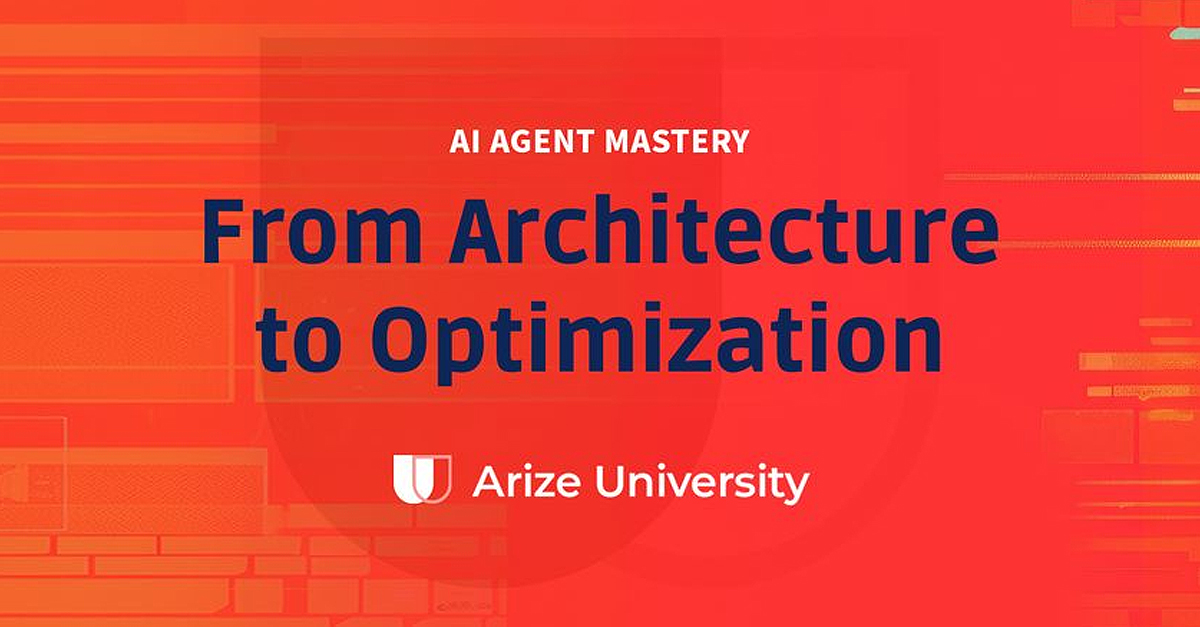 AI AGENT MASTERY

From Architecture to Optimization

Arize University